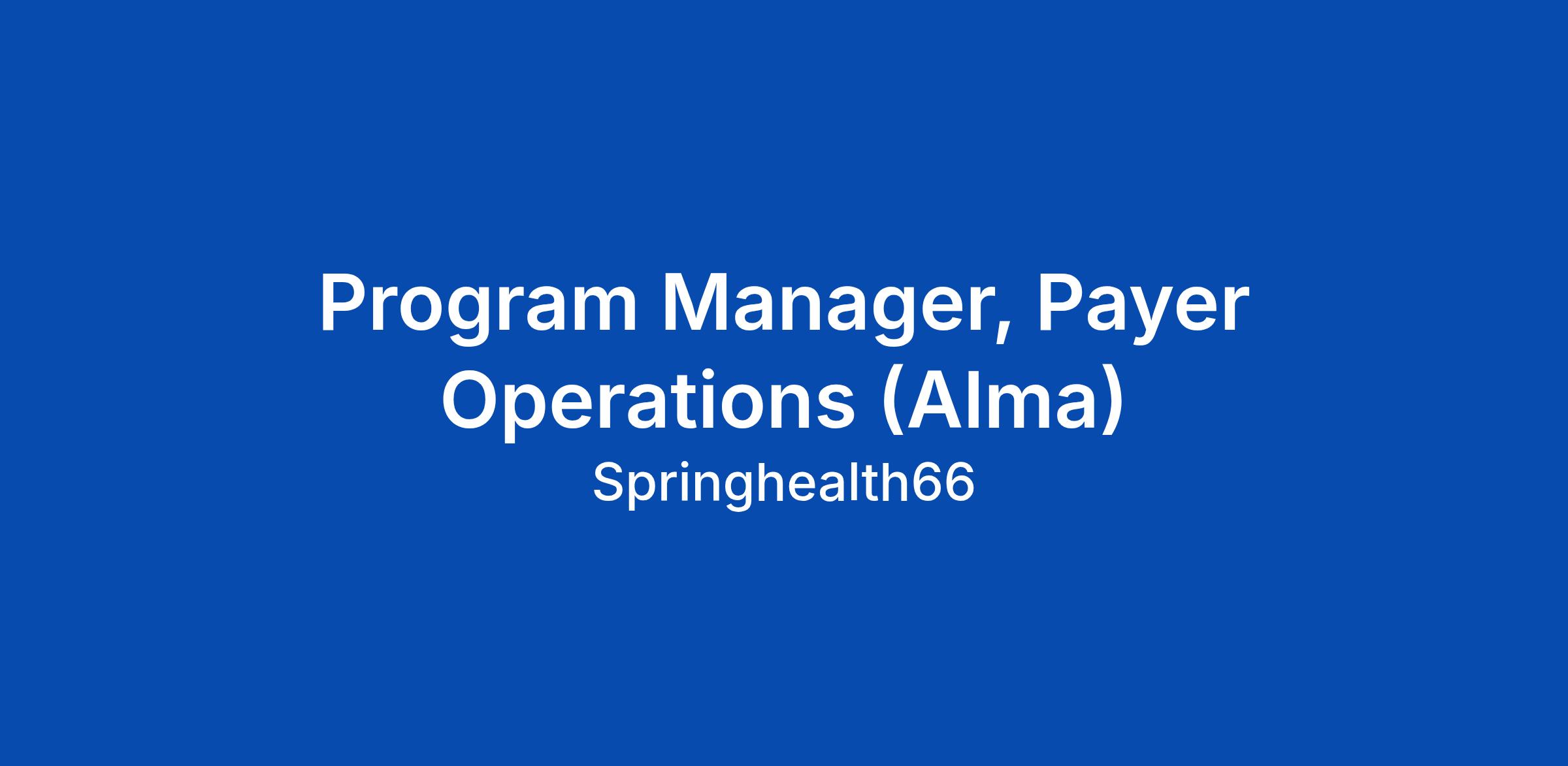 Program Manager, Payer Operations (Alma)

Springhealth66